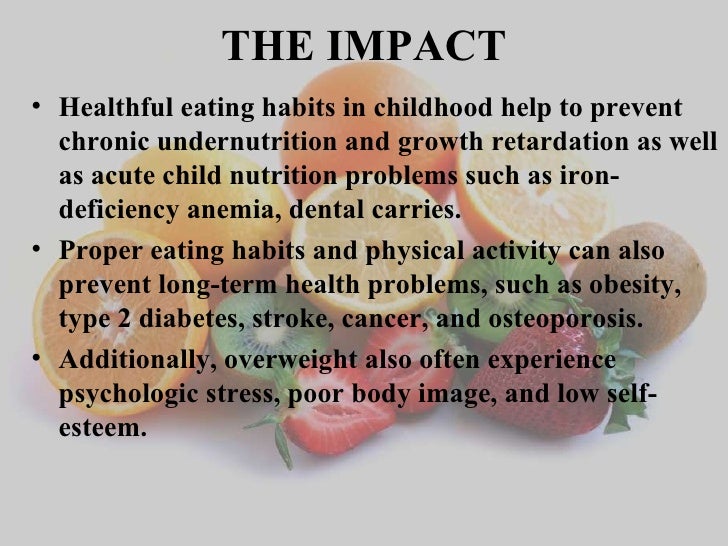 THE IMPACT

• Healthful eating habits in childhood help to prevent chronic undernutrition and growth retardation as well as acute child nutrition problems such as iron-deficiency anemia, dental carries.

• Proper eating habits and physical activity can also prevent long-term health problems, such as obesity, type 2 diabetes, stroke, cancer, and osteoporosis.

• Additionally, overweight also often experience psychologic stress, poor body image, and low self-esteem.